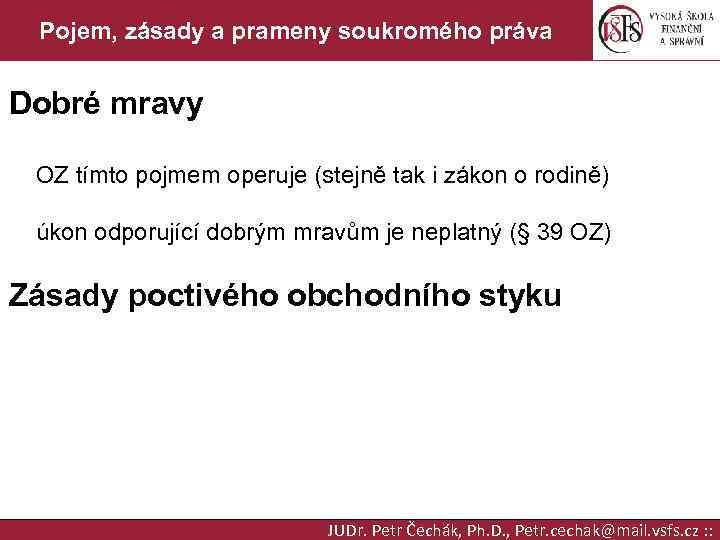 Pojem, zásady a prameny soukromého práva

VŠFS VYSOKÁ ŠKOLA FINANČNÍ A SPRÁVNÍ

Dobré mravy

OZ tímto pojmem operuje (stejně tak i zákon o rodině)

úkon odporující dobrým mravům je neplatný (§ 39 OZ)

Zásady poctivého obchodního styku

JUDr. Petr Čechák, Ph.D., Petr.cechak@mail.vsfs.cz ::